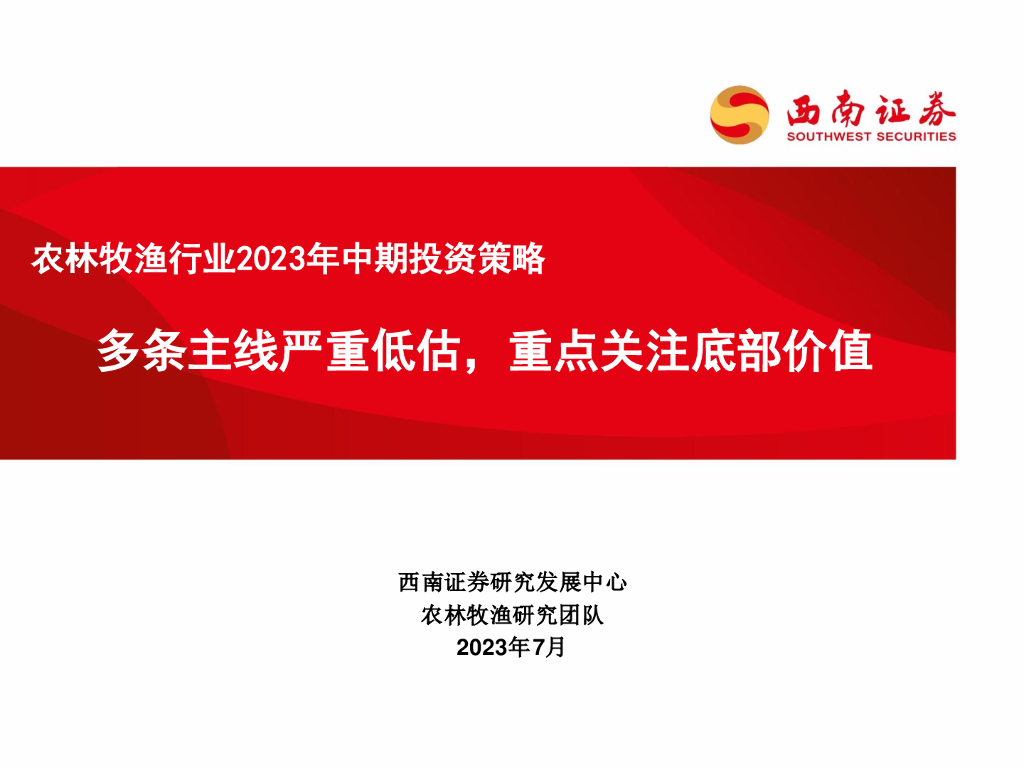 西南证券
SOUTHWEST SECURITIES

农林牧渔行业2023年中期投资策略

多条主线严重低估，重点关注底部价值

西南证券研究发展中心
农林牧渔研究团队
2023年7月